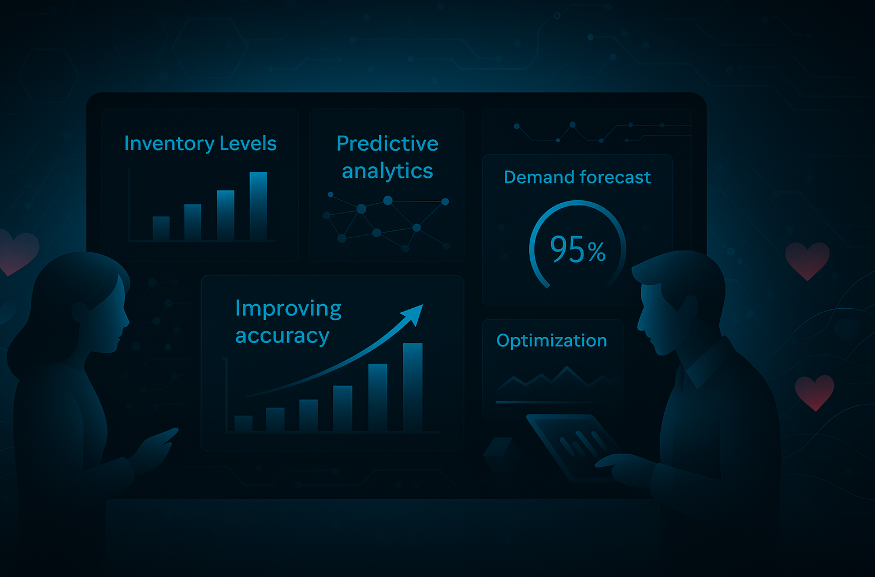 Inventory Levels

Predictive analytics

Demand forecast

95%

Improving accuracy

Optimization